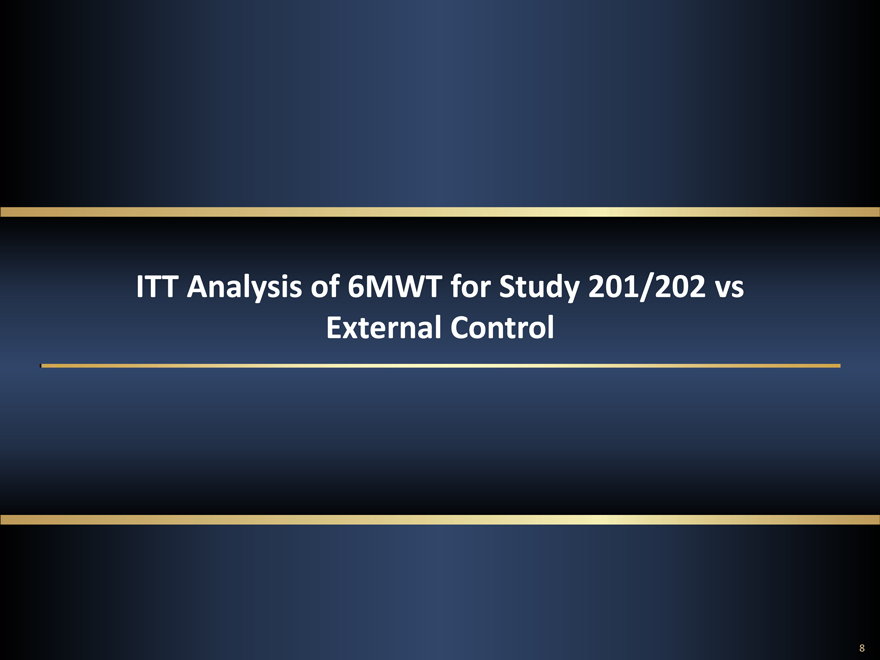 ITT Analysis of 6MWT for Study 201/202 vs External Control

8